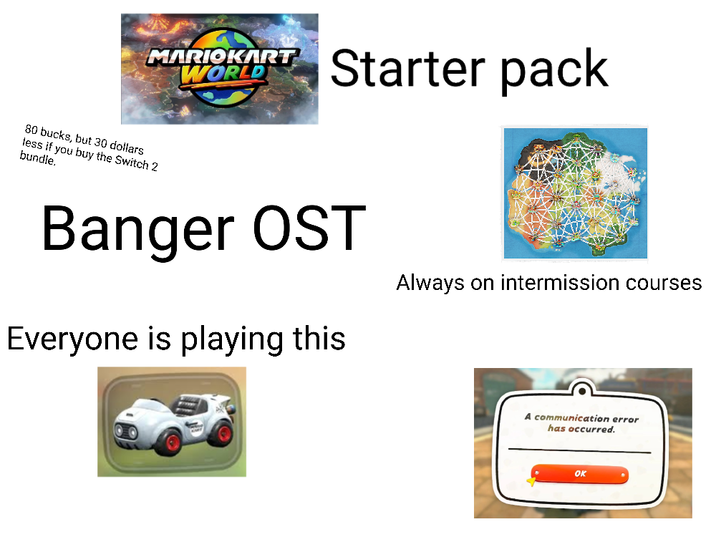 MARIOKART WORLD

Starter pack

80 bucks, but 30 dollars less if you buy the Switch 2 bundle.

Banger OST

Always on intermission courses

Everyone is playing this

A communication error has occurred.

OK